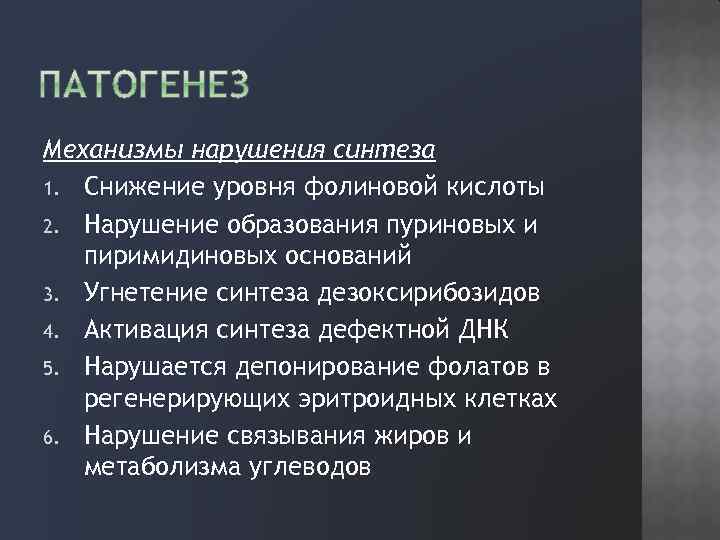 ПАТОГЕНЕЗ

Механизмы нарушения синтеза

1. Снижение уровня фолиновой кислоты
2. Нарушение образования пуриновых и пиримидиновых оснований
3. Угнетение синтеза дезоксирибозидов
4. Активация синтеза дефектной ДНК
5. Нарушается депонирование фолатов в регенерирующих эритроидных клетках
6. Нарушение связывания жиров и метаболизма углеводов